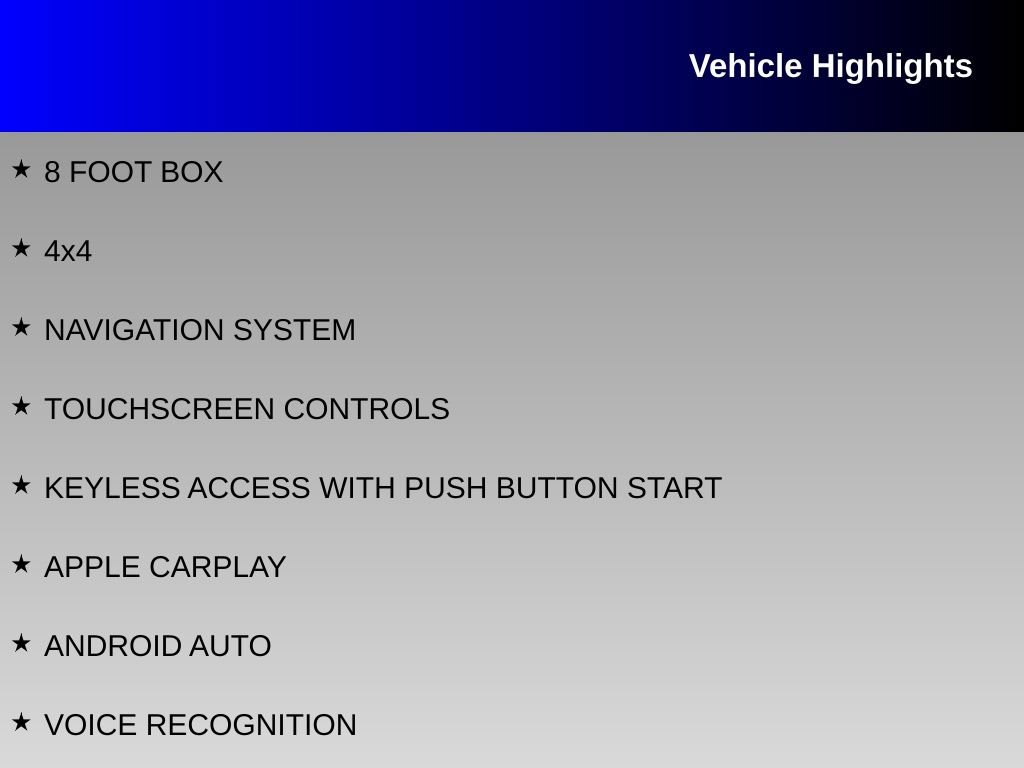 Vehicle Highlights

★ 8 FOOT BOX

★ 4x4

★ NAVIGATION SYSTEM

★ TOUCHSCREEN CONTROLS

★ KEYLESS ACCESS WITH PUSH BUTTON START

★ APPLE CARPLAY

★ ANDROID AUTO

★ VOICE RECOGNITION